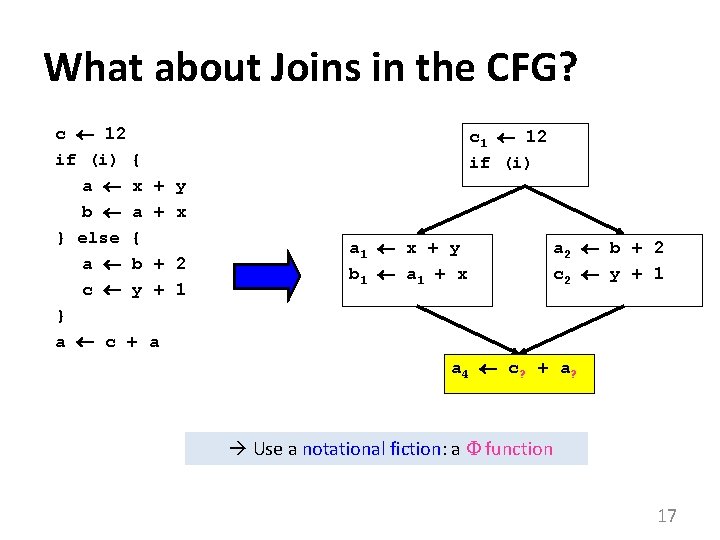 What about Joins in the CFG?

c ← 12
if (i) {
a ← x + y
b ← a + x
} else {
a ← b + 2
c ← y + 1
}
a ← c + a

$c_1$ ← 12
if (i)

$a_1$ ← x + y
$b_1$ ← $a_1$ + x

$a_2$ ← b + 2
$c_2$ ← y + 1

$a_4$ ← $c_?$ + $a_?$

→ Use a notational fiction: a Φ function

17